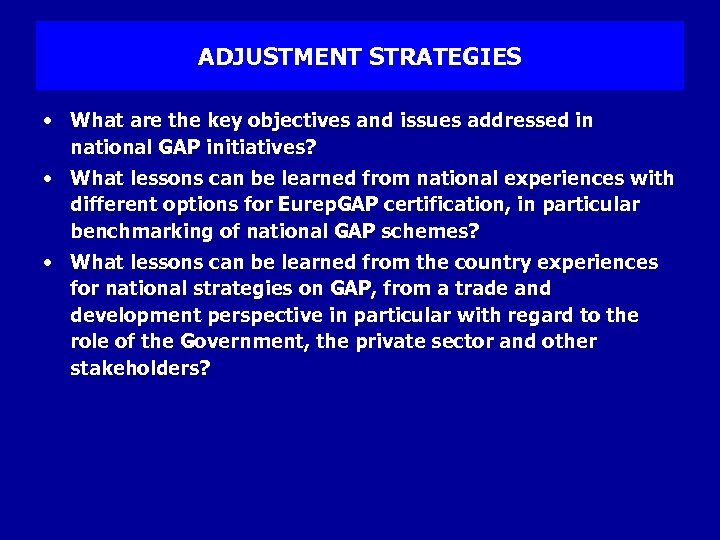 ADJUSTMENT STRATEGIES

• What are the key objectives and issues addressed in national GAP initiatives?

• What lessons can be learned from national experiences with different options for EurepGAP certification, in particular benchmarking of national GAP schemes?

• What lessons can be learned from the country experiences for national strategies on GAP, from a trade and development perspective in particular with regard to the role of the Government, the private sector and other stakeholders?